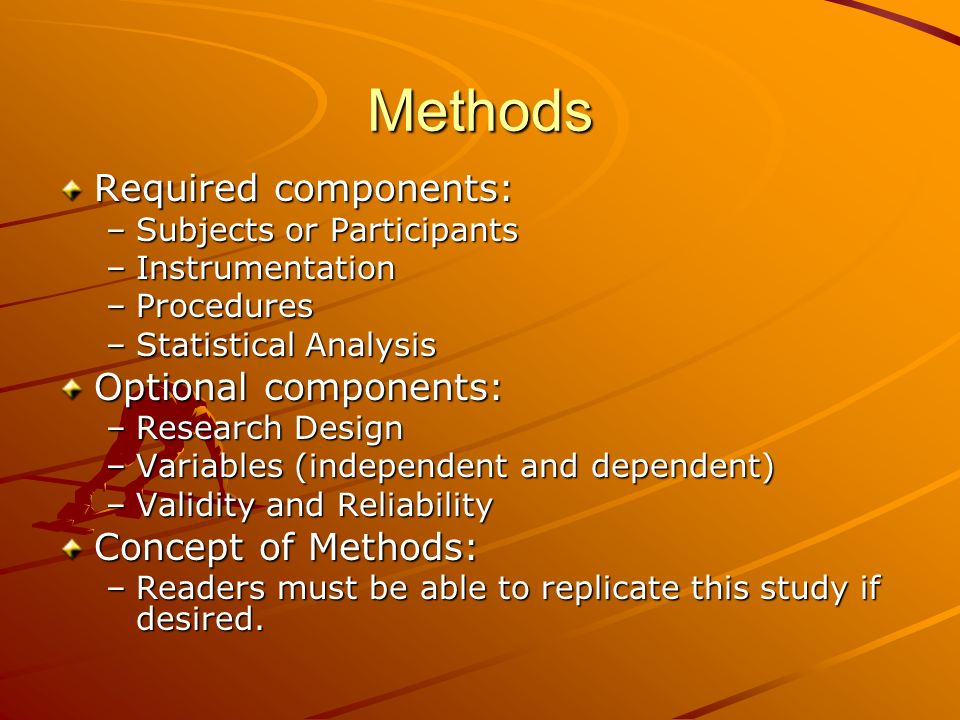 Methods

Required components:
– Subjects or Participants
– Instrumentation
– Procedures
– Statistical Analysis

Optional components:
– Research Design
– Variables (independent and dependent)
– Validity and Reliability

Concept of Methods:
– Readers must be able to replicate this study if desired.